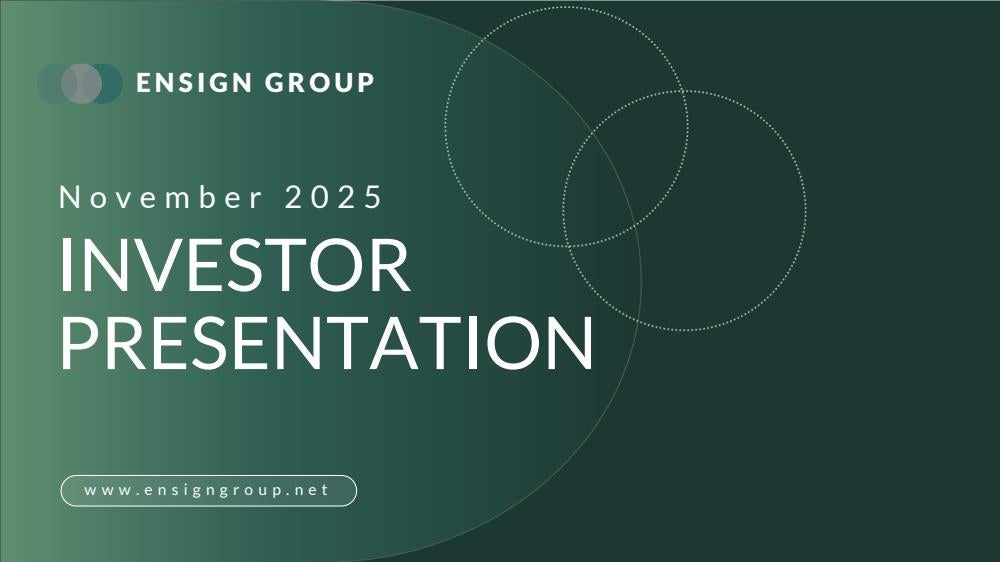 ENSIGN GROUP

November 2025

INVESTOR PRESENTATION

www.ensigngroup.net